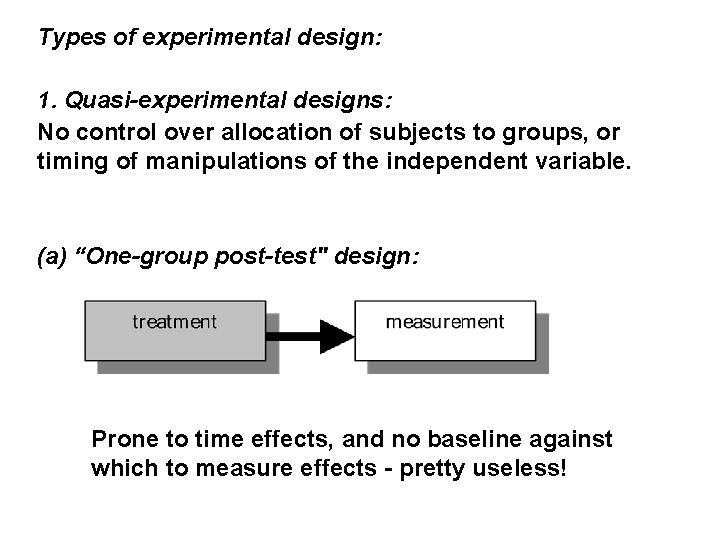 Types of experimental design:

1. Quasi-experimental designs:
No control over allocation of subjects to groups, or timing of manipulations of the independent variable.

(a) “One-group post-test" design:

treatment

measurement

Prone to time effects, and no baseline against which to measure effects - pretty useless!